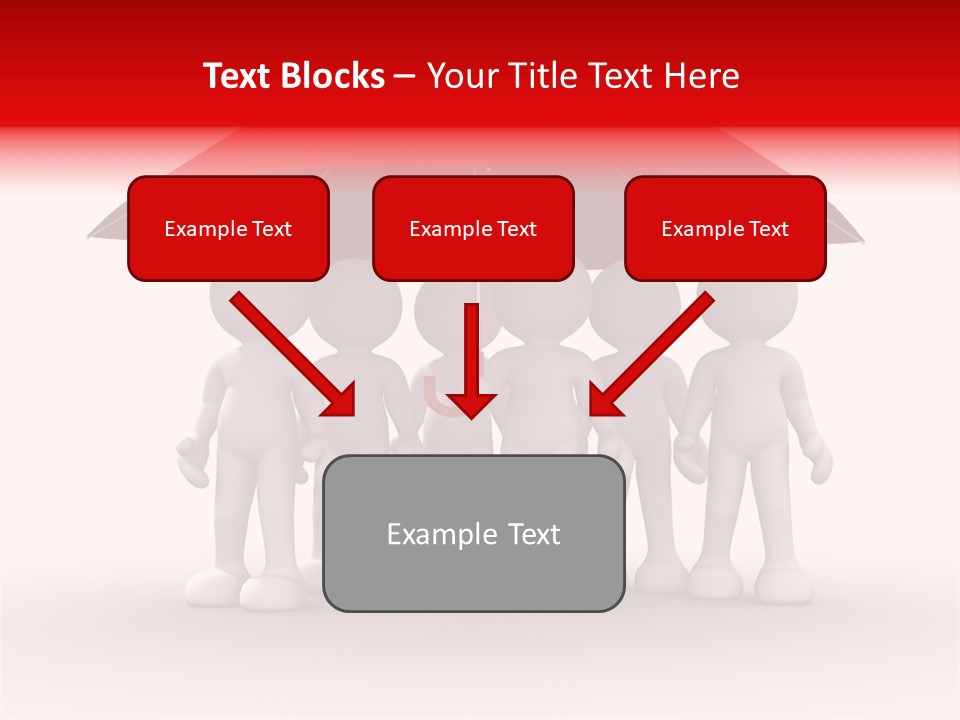 Text Blocks – Your Title Text Here

Example Text

Example Text

Example Text

Example Text